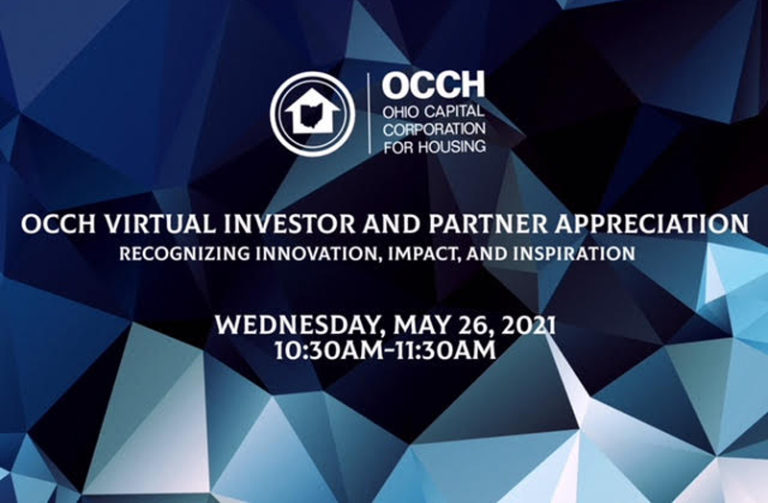 OCCH
OHIO CAPITAL
CORPORATION
FOR HOUSING

OCCH VIRTUAL INVESTOR AND PARTNER APPRECIATION
RECOGNIZING INNOVATION, IMPACT, AND INSPIRATION

WEDNESDAY, MAY 26, 2021
10:30AM-11:30AM